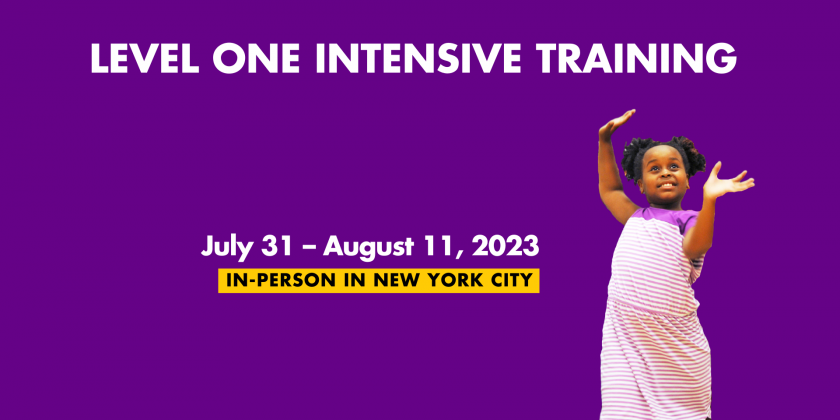 LEVEL ONE INTENSIVE TRAINING

July 31 – August 11, 2023

IN-PERSON IN NEW YORK CITY